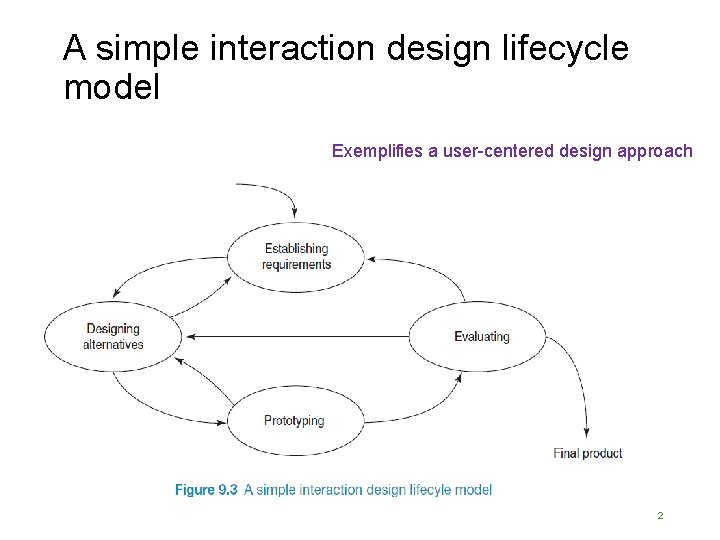 A simple interaction design lifecycle model

Exemplifies a user-centered design approach

Establishing requirements

Designing alternatives

Evaluating

Prototyping

Final product

Figure 9.3 A simple interaction design lifecyle model

2